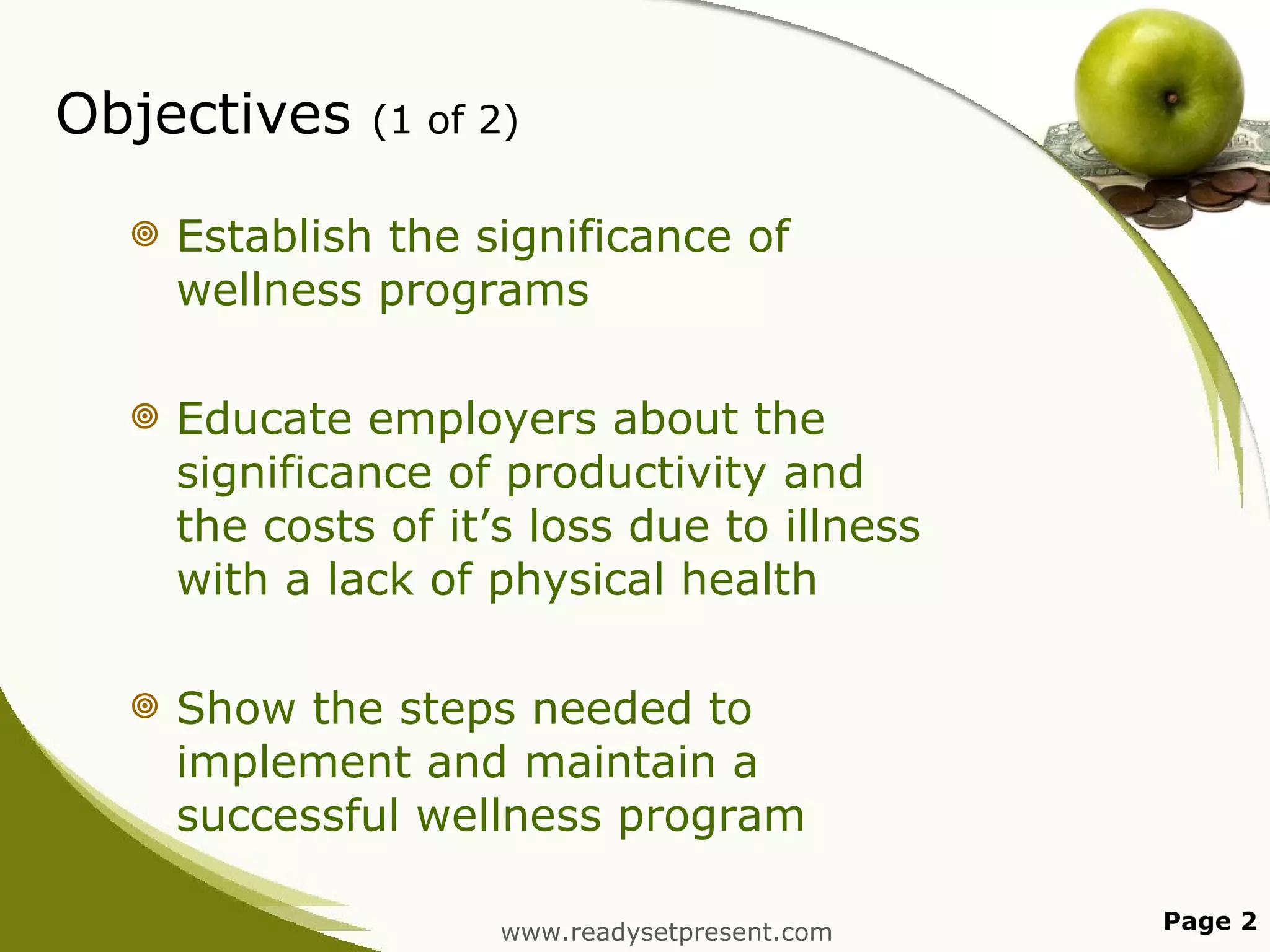 Objectives (1 of 2)

Establish the significance of wellness programs

Educate employers about the significance of productivity and the costs of it’s loss due to illness with a lack of physical health

Show the steps needed to implement and maintain a successful wellness program

www.readysetpresent.com

Page 2